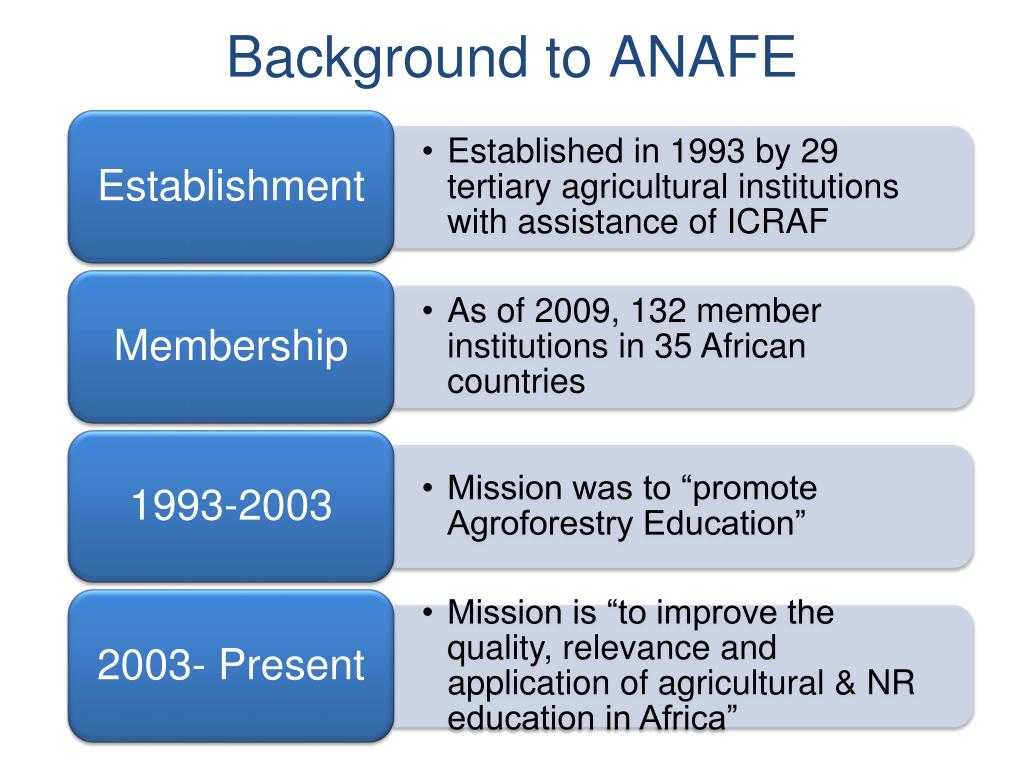 Background to ANAFE

Establishment

• Established in 1993 by 29 tertiary agricultural institutions with assistance of ICRAF

Membership

• As of 2009, 132 member institutions in 35 African countries

1993-2003

• Mission was to “promote Agroforestry Education”

2003- Present

• Mission is “to improve the quality, relevance and application of agricultural & NR education in Africa”